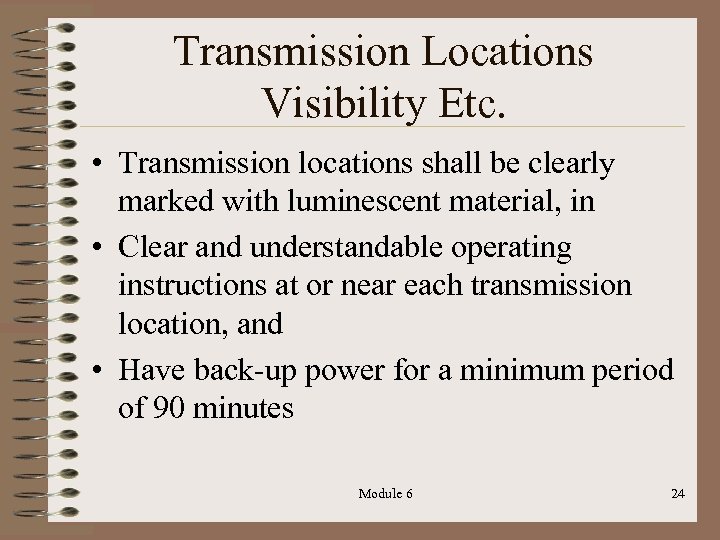 Transmission Locations Visibility Etc.

• Transmission locations shall be clearly marked with luminescent material, in

• Clear and understandable operating instructions at or near each transmission location, and

• Have back-up power for a minimum period of 90 minutes

Module 6

24